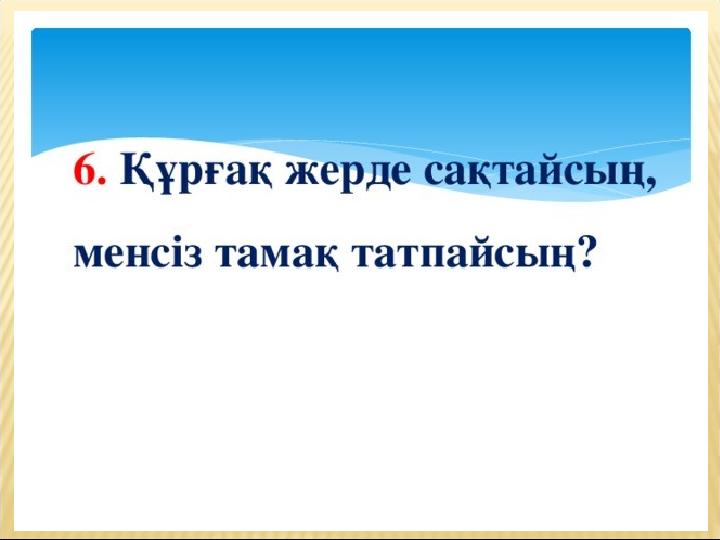 6. Құрғақ жерде сақтайсың, менсіз тамақ татпайсың?